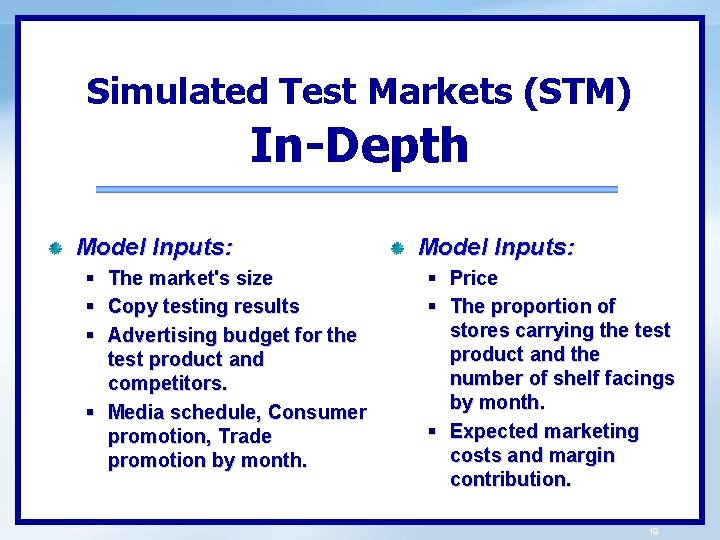 Simulated Test Markets (STM)
In-Depth

Model Inputs:
- The market's size
- Copy testing results
- Advertising budget for the test product and competitors.
- Media schedule, Consumer promotion, Trade promotion by month.

Model Inputs:
- Price
- The proportion of stores carrying the test product and the number of shelf facings by month.
- Expected marketing costs and margin contribution.

19